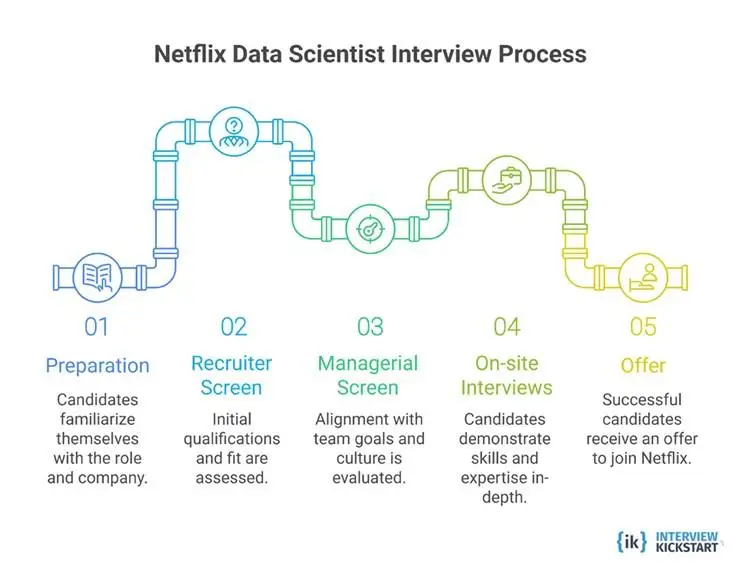 Netflix Data Scientist Interview Process

01
Preparation
Candidates familiarize themselves with the role and company.

02
Recruiter Screen
Initial qualifications and fit are assessed.

03
Managerial Screen
Alignment with team goals and culture is evaluated.

04
On-site Interviews
Candidates demonstrate skills and expertise in-depth.

05
Offer
Successful candidates receive an offer to join Netflix.

{ik} INTERVIEW KICKSTART